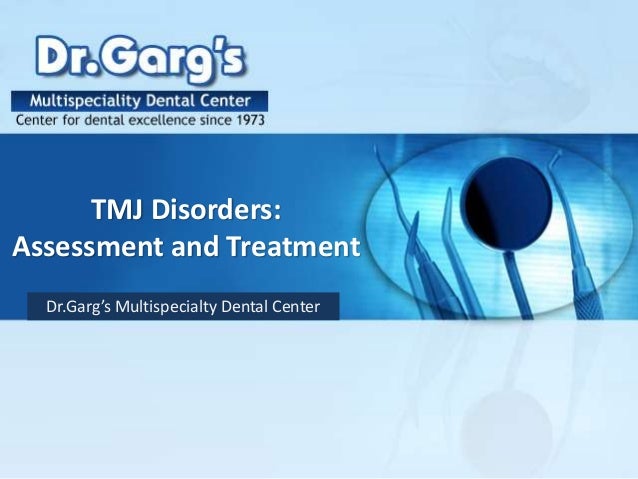 Dr.Garg's
Multispeciality Dental Center
Center for dental excellence since 1973

TMJ Disorders:
Assessment and Treatment

Dr.Garg's Multispecialty Dental Center